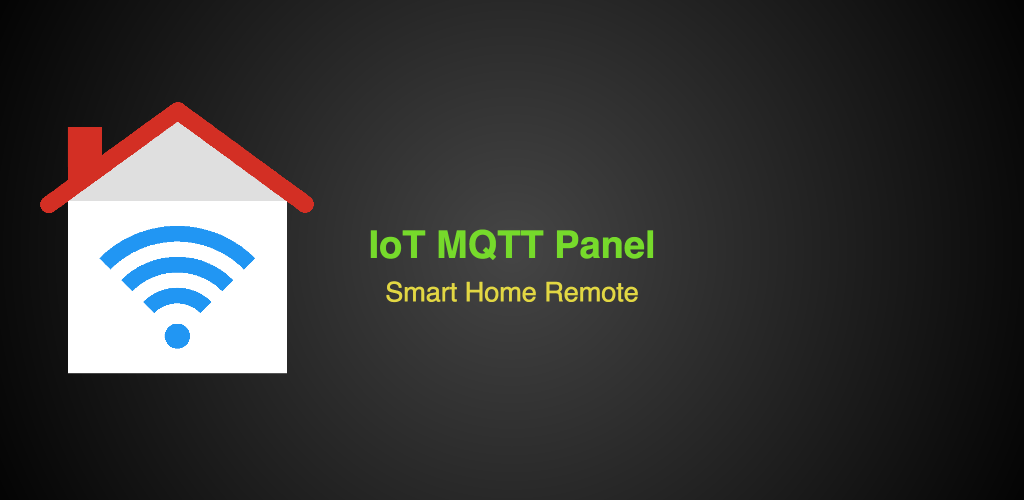 IoT MQTT Panel

Smart Home Remote